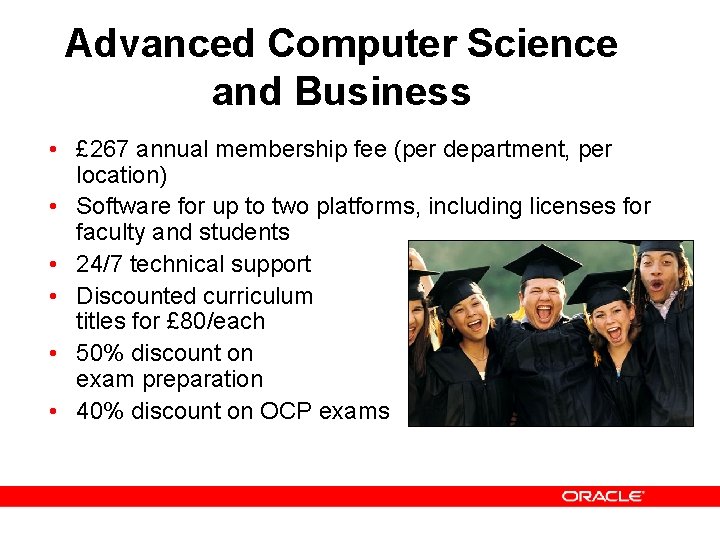 Advanced Computer Science and Business

• £267 annual membership fee (per department, per location)
• Software for up to two platforms, including licenses for faculty and students
• 24/7 technical support
• Discounted curriculum titles for £80/each
• 50% discount on exam preparation
• 40% discount on OCP exams

ORACLE